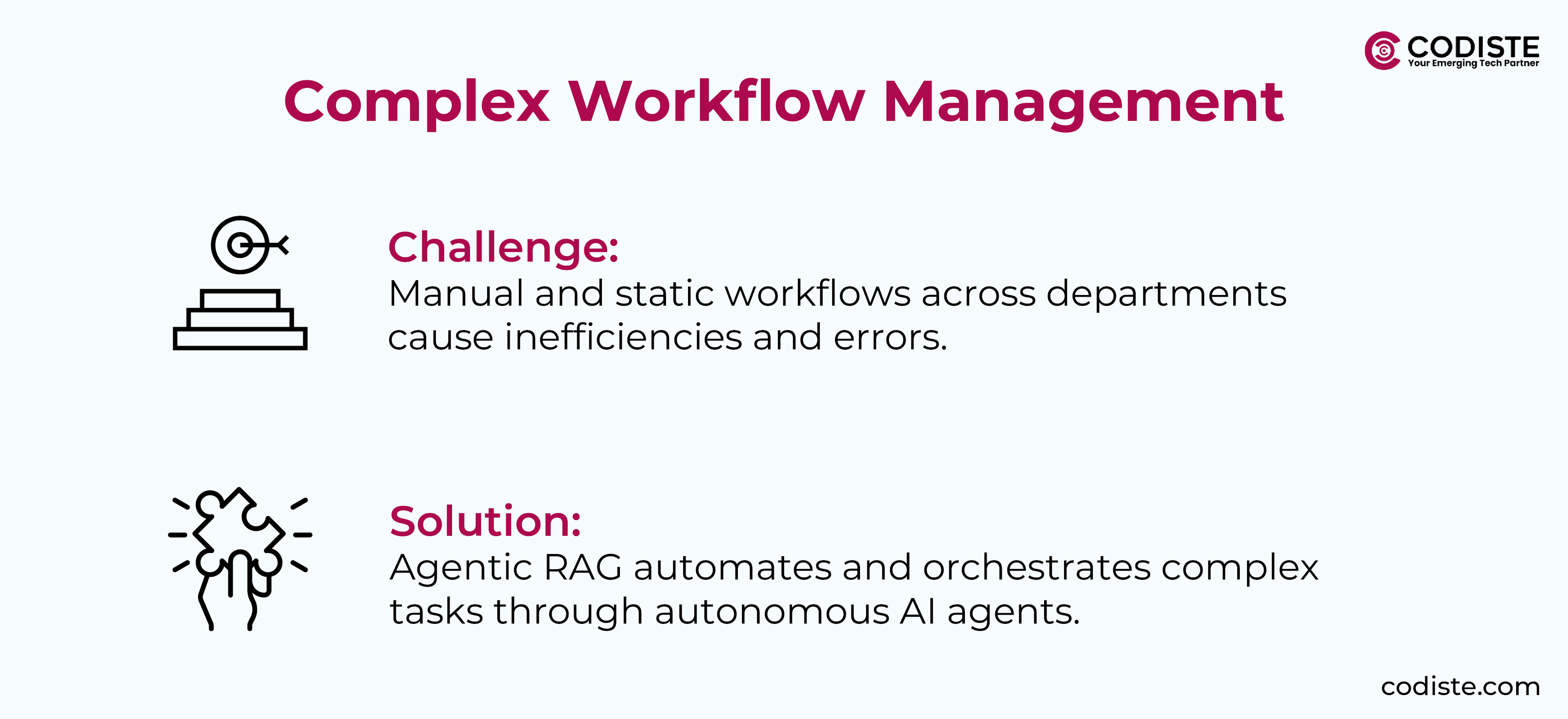 CODISTE
Your Emerging Tech Partner

Complex Workflow Management

Challenge:
Manual and static workflows across departments cause inefficiencies and errors.

Solution:
Agentic RAG automates and orchestrates complex tasks through autonomous AI agents.

codiste.com